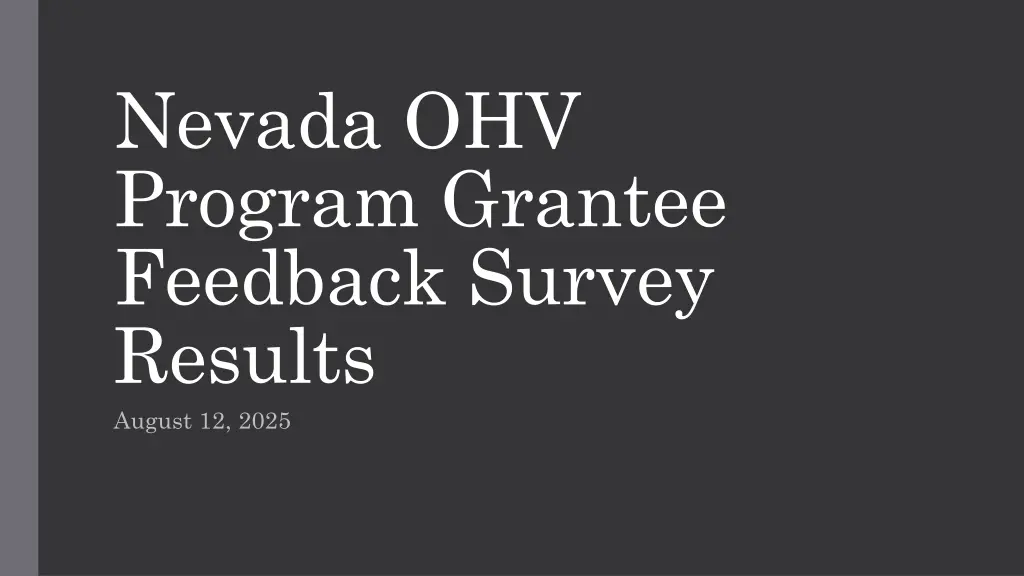 Nevada OHV Program Grantee Feedback Survey Results

August 12, 2025